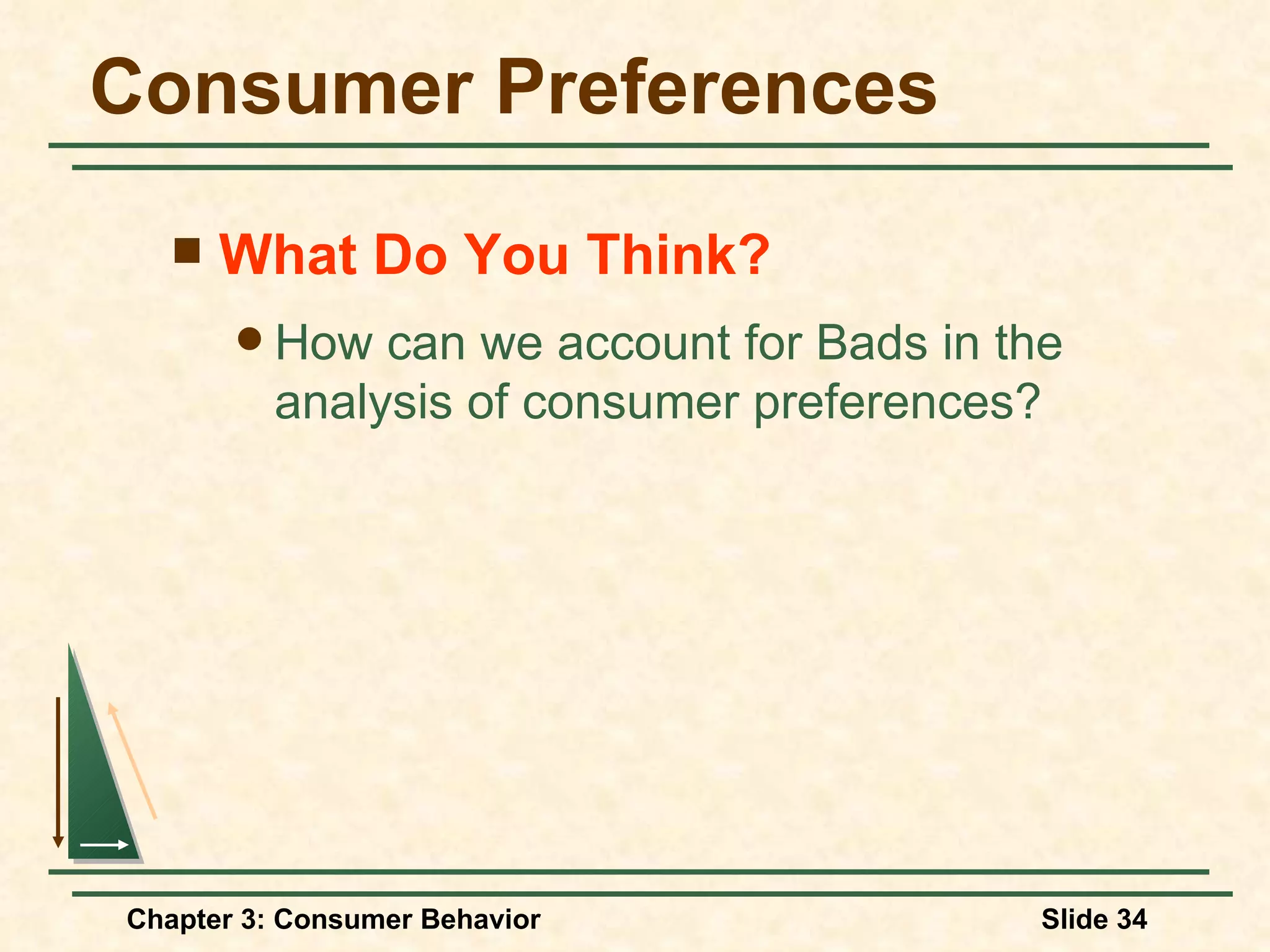 Consumer Preferences

What Do You Think?

How can we account for Bads in the analysis of consumer preferences?

Chapter 3: Consumer Behavior

Slide 34